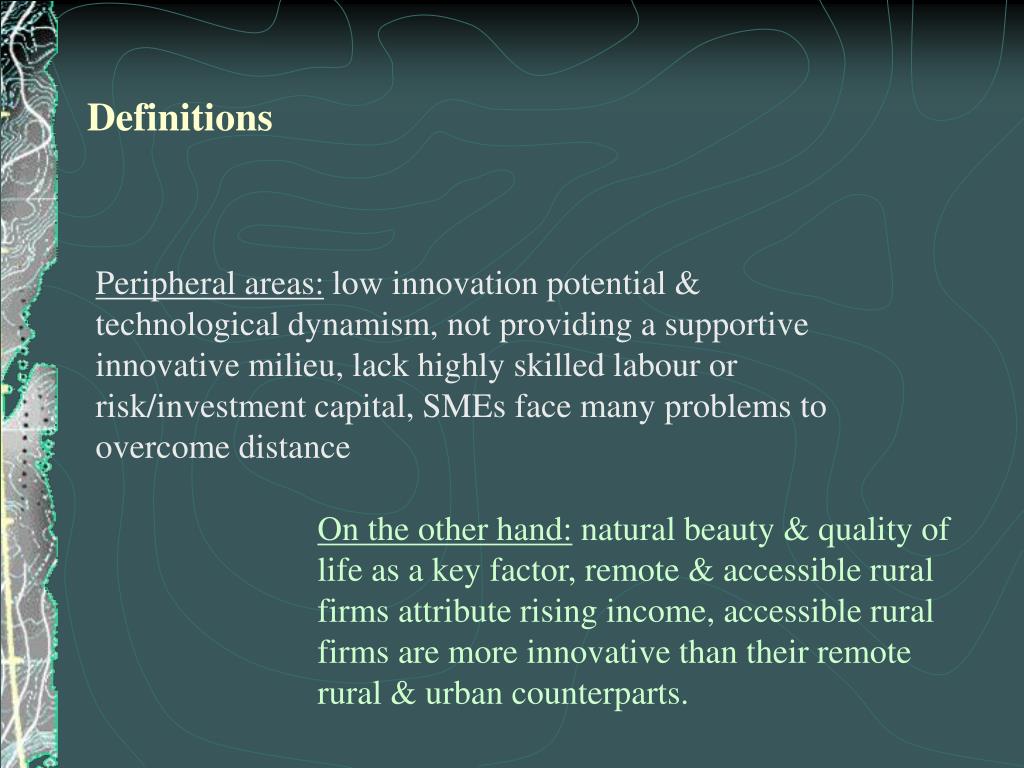 Definitions

Peripheral areas: low innovation potential & technological dynamism, not providing a supportive innovative milieu, lack highly skilled labour or risk/investment capital, SMEs face many problems to overcome distance

On the other hand: natural beauty & quality of life as a key factor, remote & accessible rural firms attribute rising income, accessible rural firms are more innovative than their remote rural & urban counterparts.